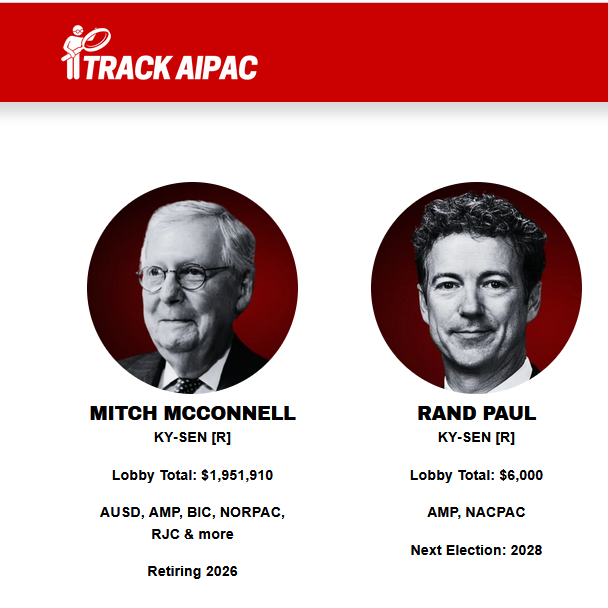 TRACK AIPAC

MITCH MCCONNELL
KY-SEN [R]

Lobby Total: $1,951,910

AUSD, AMP, BIC, NORPAC, RJC & more

Retiring 2026

RAND PAUL
KY-SEN [R]

Lobby Total: $6,000

AMP, NACPAC

Next Election: 2028